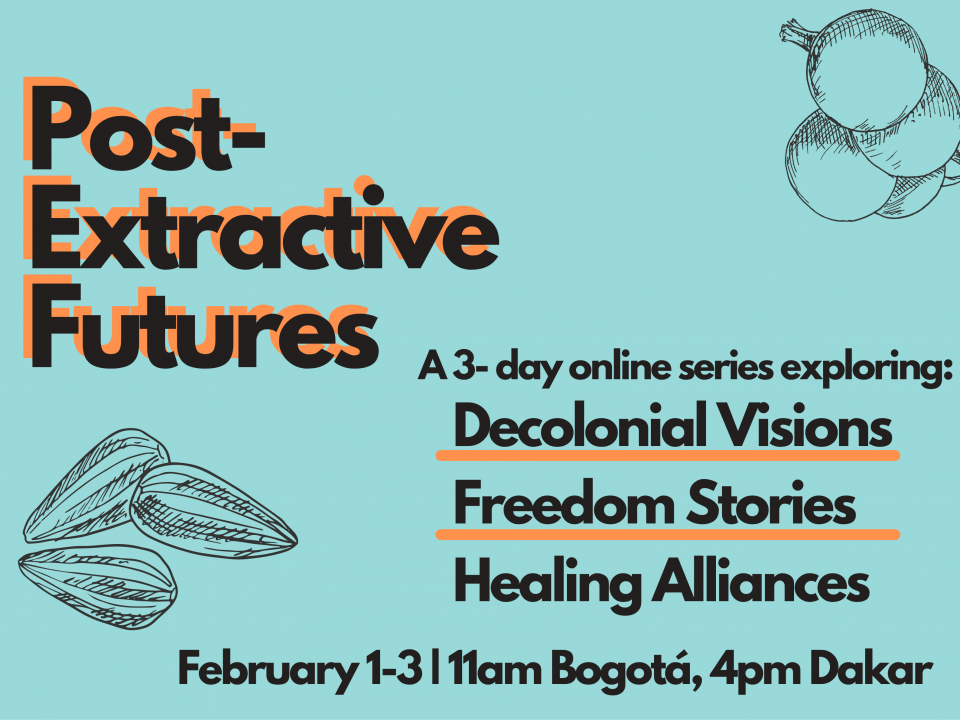 Post-Extractive Futures

A 3- day online series exploring:

Decolonial Visions

Freedom Stories

Healing Alliances

February 1-3 | 11am Bogotá, 4pm Dakar